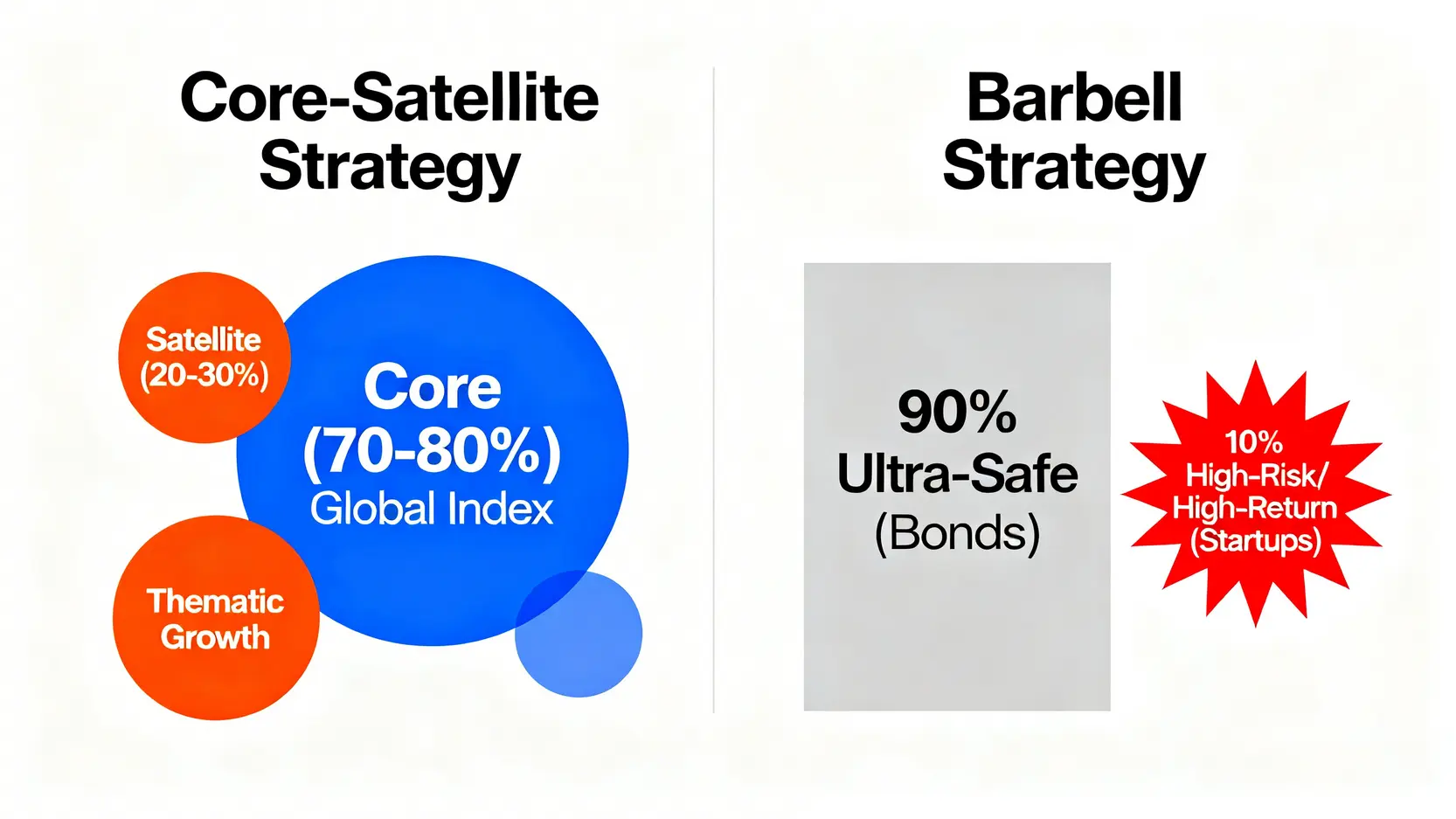 Core-Satellite Strategy

Satellite (20-30%)

Core (70-80%) Global Index

Thematic Growth

Barbell Strategy

90% Ultra-Safe (Bonds)

10% High-Risk/ High-Return (Startups)